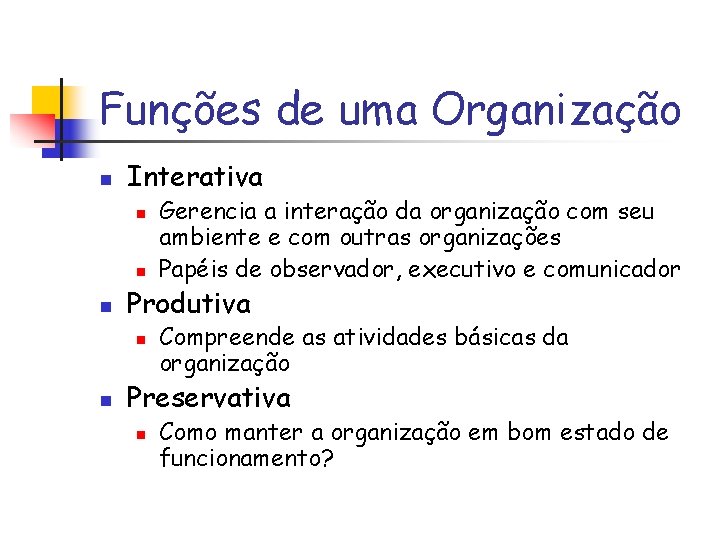 Funções de uma Organização

Interativa

Gerencia a interação da organização com seu ambiente e com outras organizações

Papéis de observador, executivo e comunicador

Produtiva

Compreende as atividades básicas da organização

Preservativa

Como manter a organização em bom estado de funcionamento?